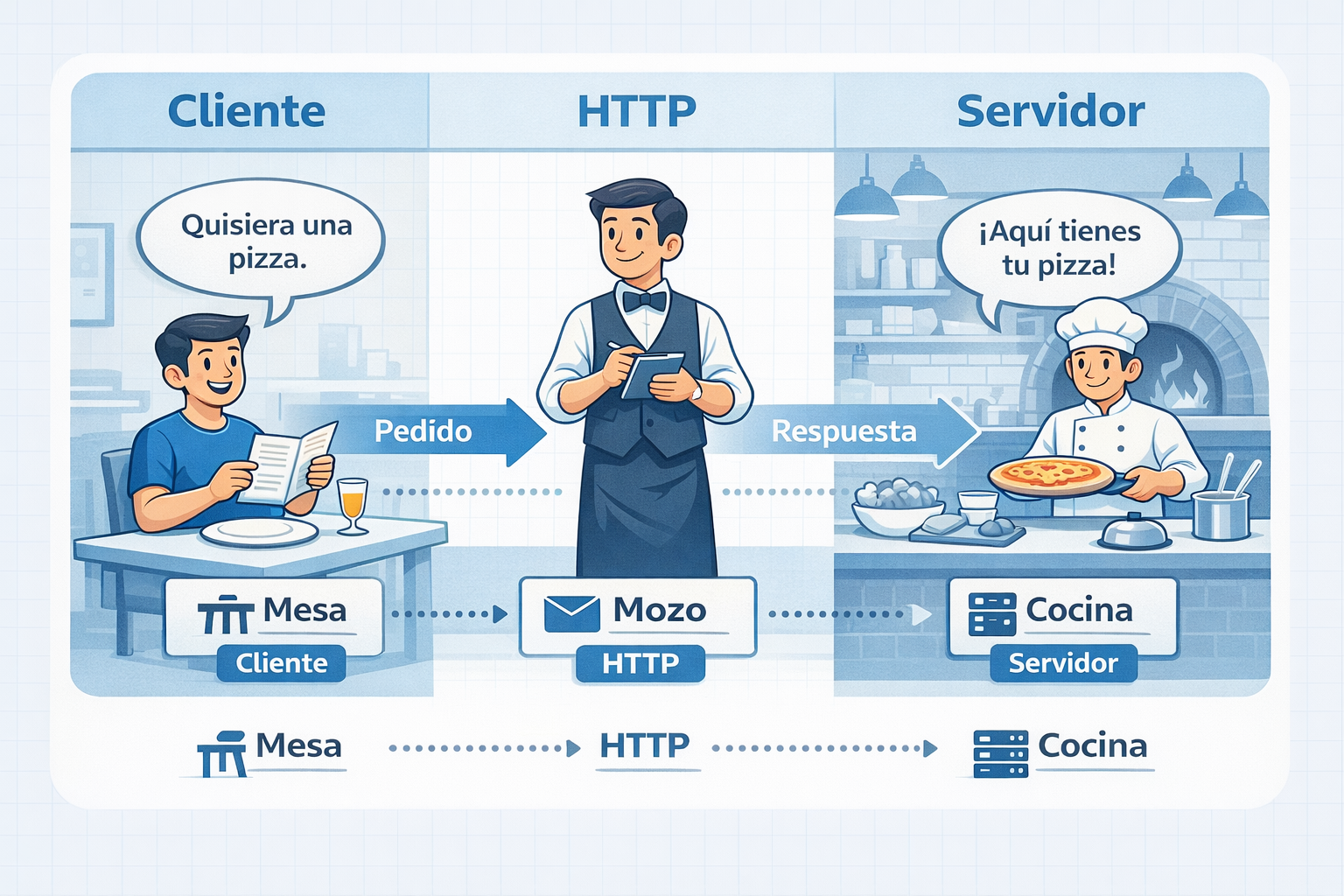 Cliente

HTTP

Servidor

Quisiera una pizza.

¡Aquí tienes tu pizza!

Pedido

Respuesta

Mesa
Cliente

Mozo
HTTP

Cocina
Servidor

Mesa

HTTP

Cocina